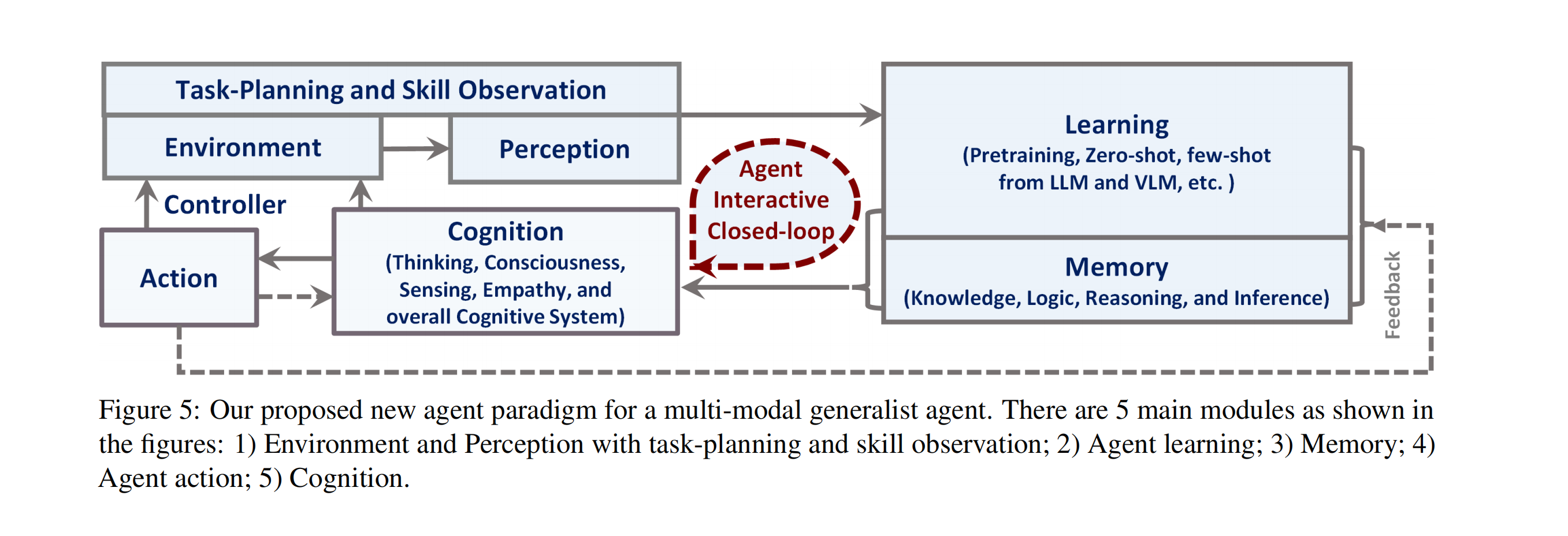 Task-Planning and Skill Observation

Environment

Perception

Controller

Action

Cognition
(Thinking, Consciousness, Sensing, Empathy, and overall Cognitive System)

Agent Interactive Closed-loop

Learning
(Pretraining, Zero-shot, few-shot from LLM and VLM, etc. )

Memory
(Knowledge, Logic, Reasoning, and Inference)

Feedback

Figure 5: Our proposed new agent paradigm for a multi-modal generalist agent. There are 5 main modules as shown in the figures: 1) Environment and Perception with task-planning and skill observation; 2) Agent learning; 3) Memory; 4) Agent action; 5) Cognition.